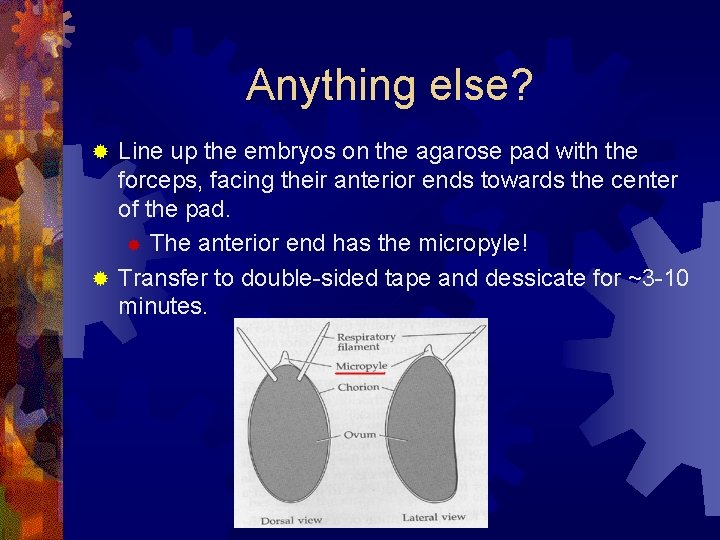 Anything else?

Line up the embryos on the agarose pad with the forceps, facing their anterior ends towards the center of the pad.

The anterior end has the micropyle!

Transfer to double-sided tape and dessicate for ~3-10 minutes.

Respiratory filament
Micropyle
Chorion
Ovum
Dorsal view
Lateral view